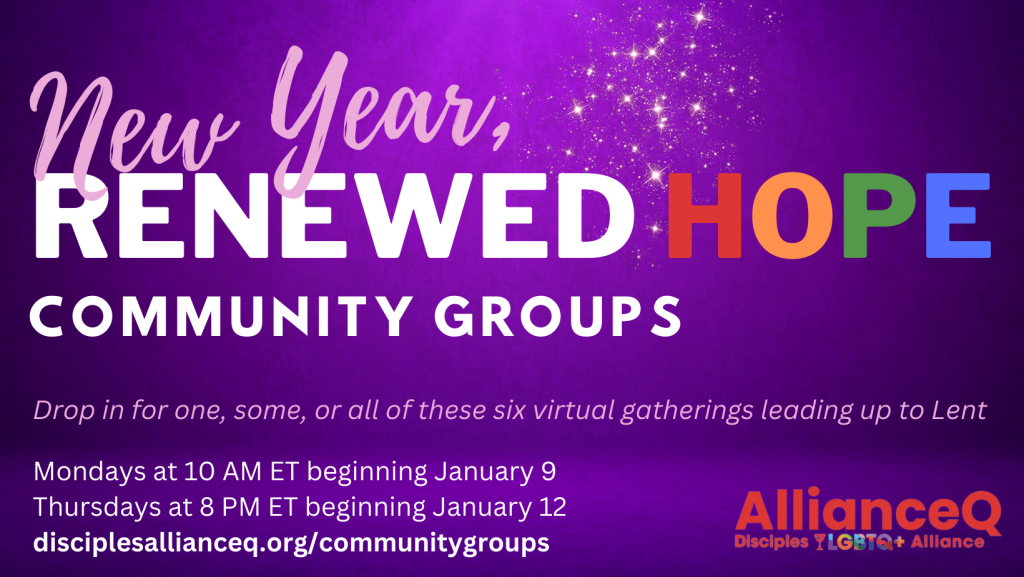 New Year,
RENEWED HOPE
COMMUNITY GROUPS

Drop in for one, some, or all of these six virtual gatherings leading up to Lent

Mondays at 10 AM ET beginning January 9
Thursdays at 8 PM ET beginning January 12
disciplesallianceq.org/communitygroups

AllianceQ
Disciples LGBTQ+ Alliance